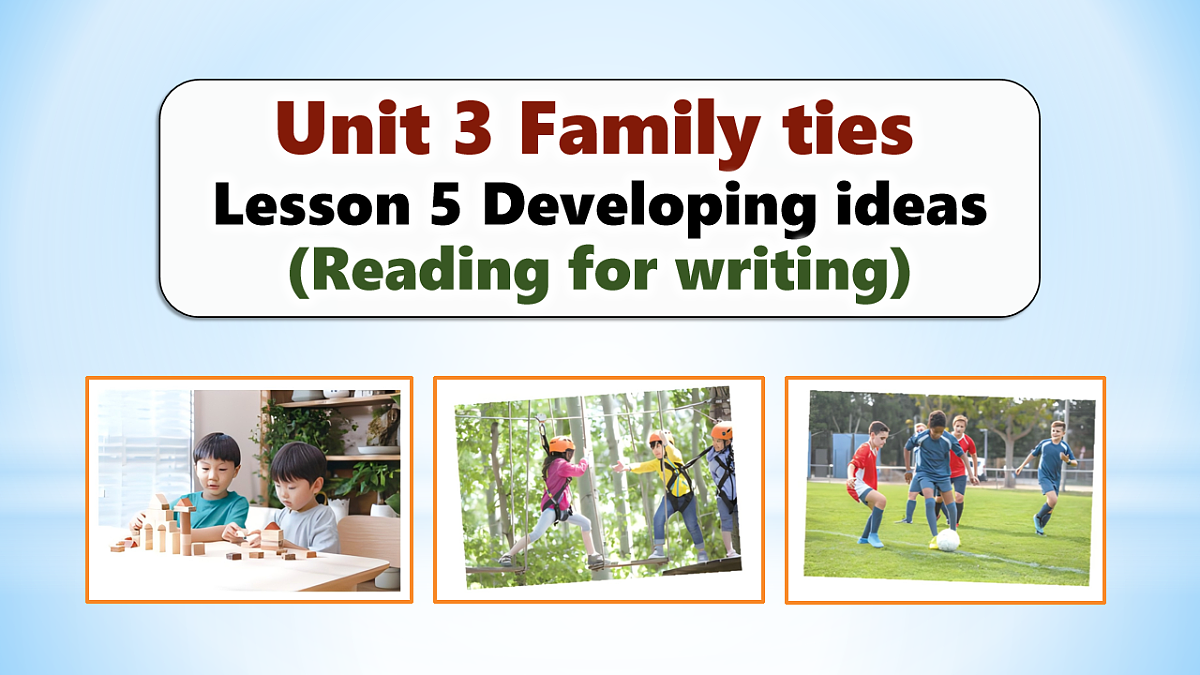 Unit 3 Family ties
Lesson 5 Developing ideas
(Reading for writing)